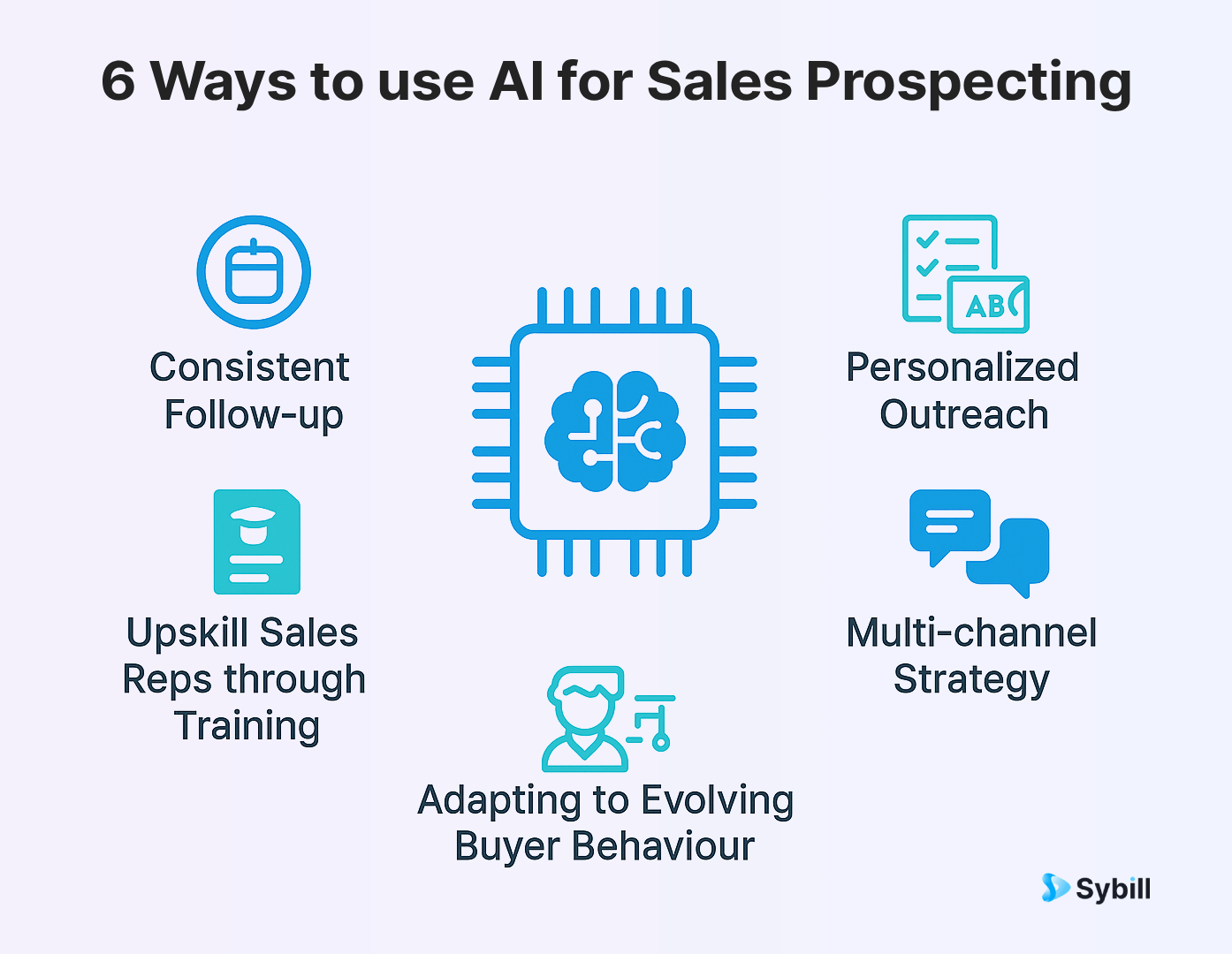 6 Ways to use AI for Sales Prospecting

Consistent Follow-up

ABC

Personalized Outreach

Upskill Sales Reps through Training

Multi-channel Strategy

Adapting to Evolving Buyer Behaviour

Sybill